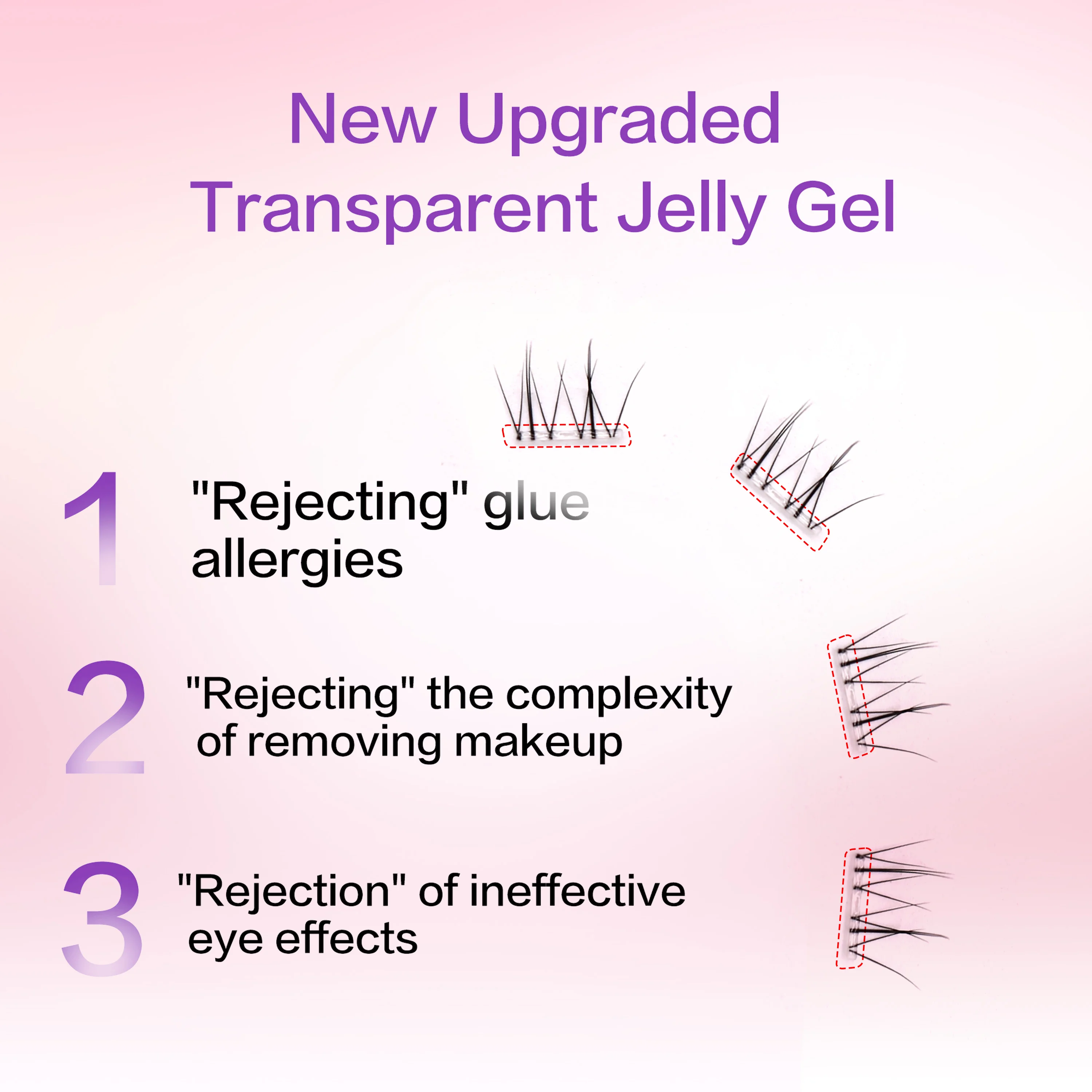 New Upgraded
Transparent Jelly Gel

1 "Rejecting" glue allergies

2 "Rejecting" the complexity of removing makeup

3 "Rejection" of ineffective eye effects